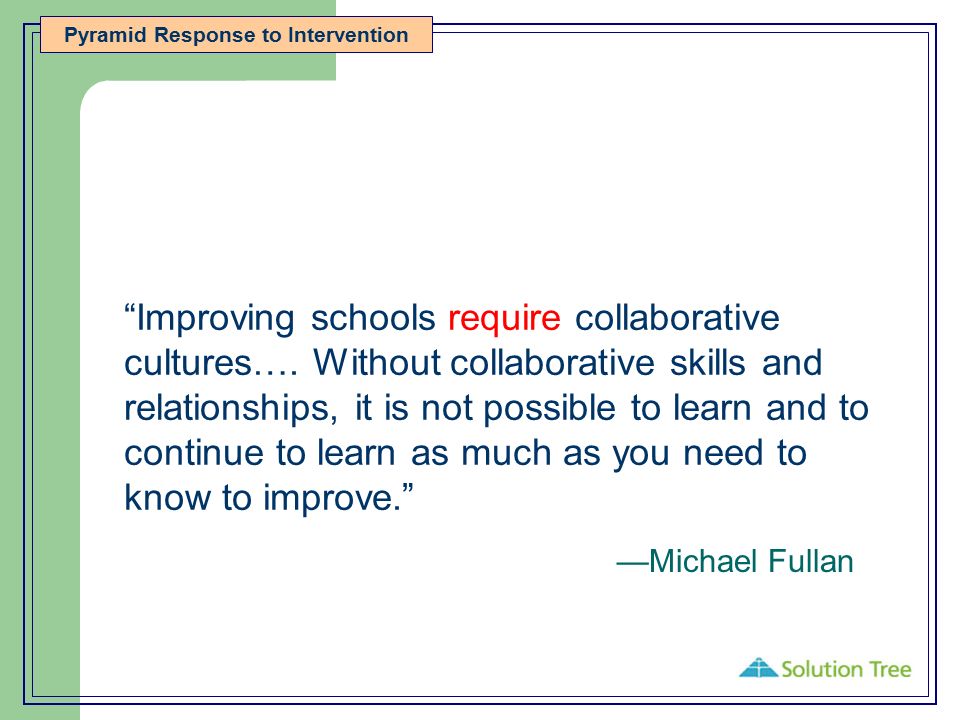 Pyramid Response to Intervention

“Improving schools require collaborative cultures…. Without collaborative skills and relationships, it is not possible to learn and to continue to learn as much as you need to know to improve.”

—Michael Fullan

Solution Tree